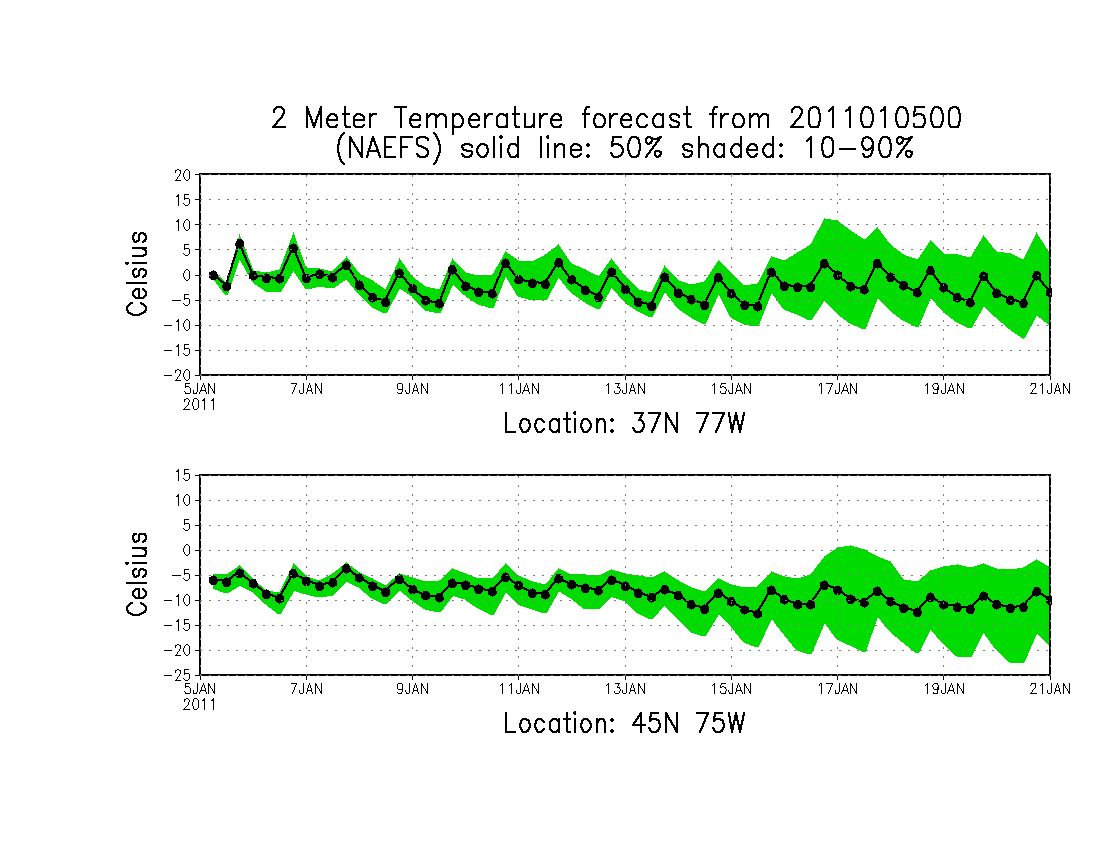 2 Meter Temperature forecast from 2011010500
(NAEFS) solid line: 50% shaded: 10−90%

Celsius

20
15
10
5
0
−5
−10
−15
−20

5JAN
2011
7JAN
9JAN
11JAN
13JAN
15JAN
17JAN
19JAN
21JAN

Location: 37N 77W

Celsius

15
10
5
0
−5
−10
−15
−20
−25

5JAN
2011
7JAN
9JAN
11JAN
13JAN
15JAN
17JAN
19JAN
21JAN

Location: 45N 75W